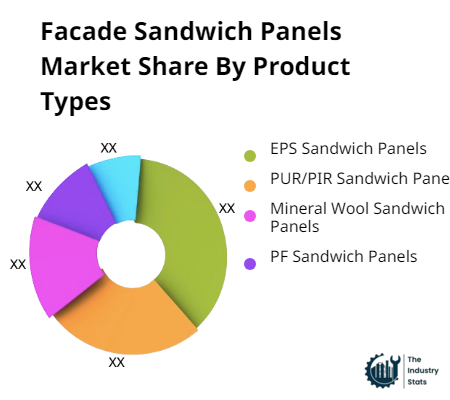 Facade Sandwich Panels Market Share By Product Types

XX
XX
XX
XX
XX

EPS Sandwich Panels
PUR/PIR Sandwich Pane
Mineral Wool Sandwich Panels
PF Sandwich Panels

The Industry Stats